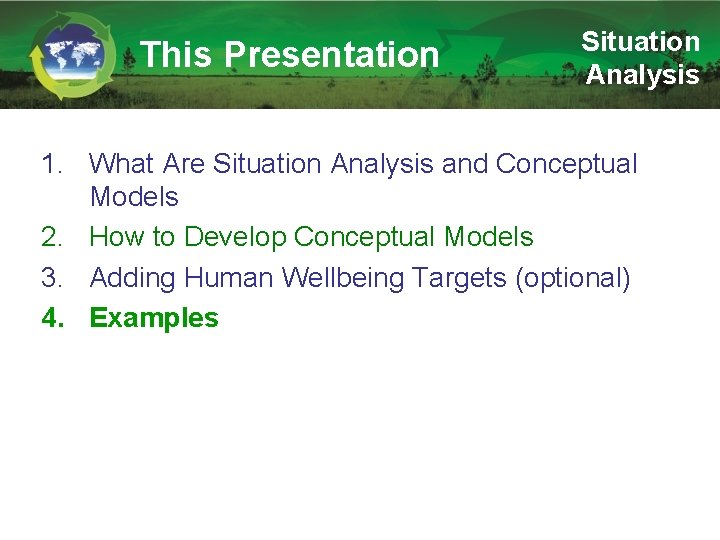 This Presentation

Situation Analysis

1. What Are Situation Analysis and Conceptual Models
2. How to Develop Conceptual Models
3. Adding Human Wellbeing Targets (optional)
4. Examples